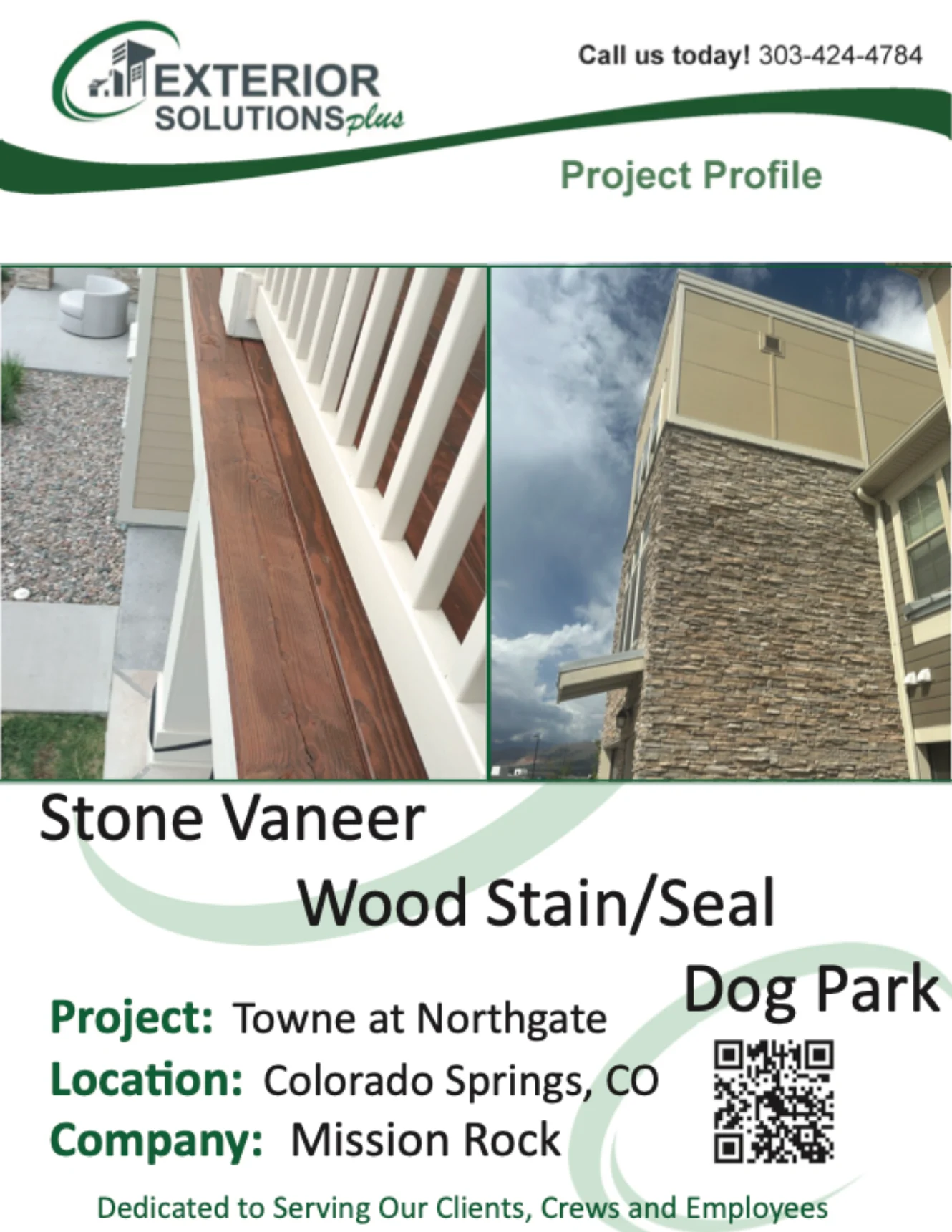 EXTERIOR SOLUTIONS plus

Call us today! 303-424-4784

Project Profile

Stone Vaneer

Wood Stain/Seal

Dog Park

Project: Towne at Northgate

Location: Colorado Springs, CO

Company: Mission Rock

Dedicated to Serving Our Clients, Crews and Employees